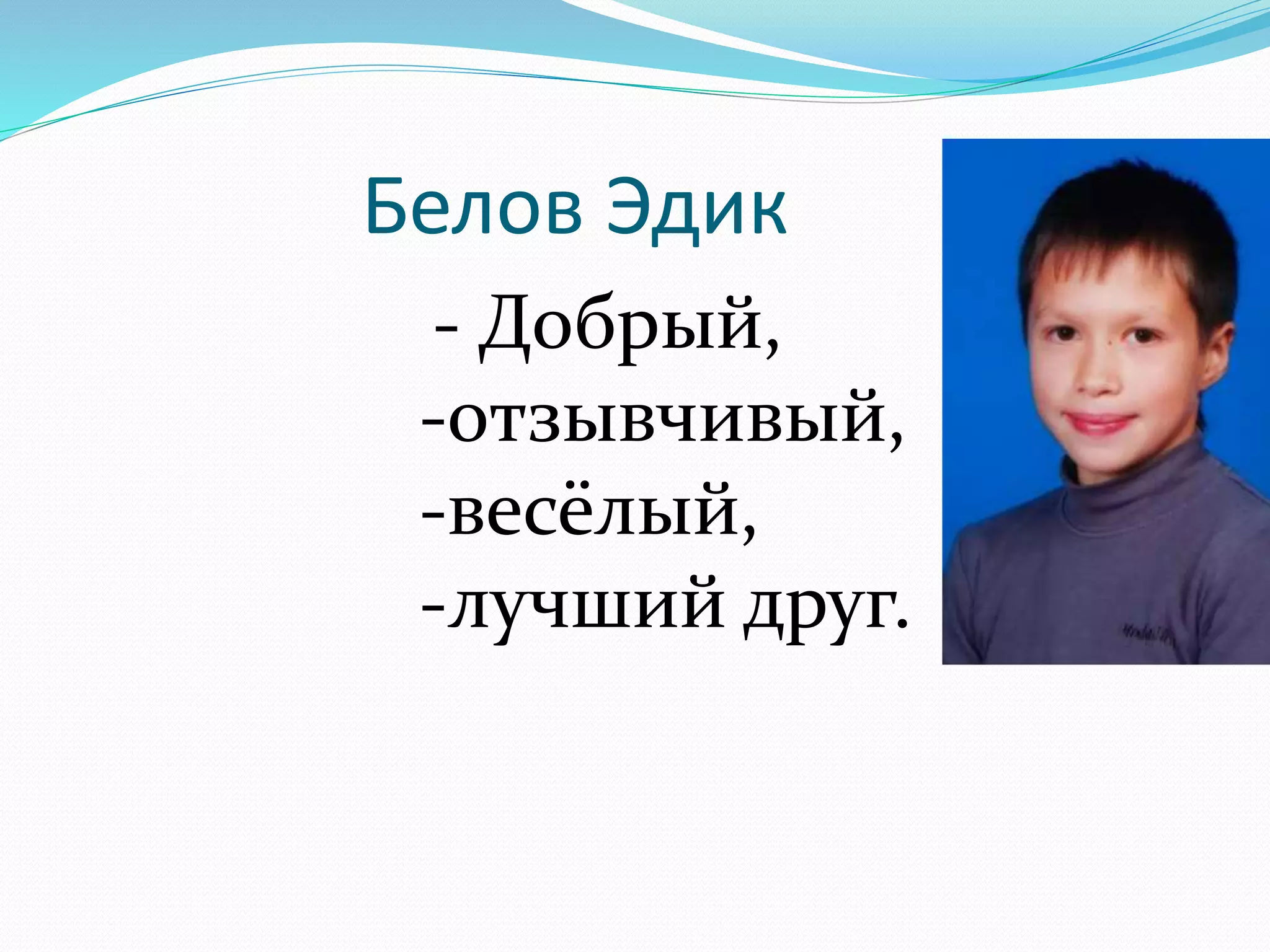 Белов Эдик

- Добрый,
-отзывчивый,
-весёлый,
-лучший друг.